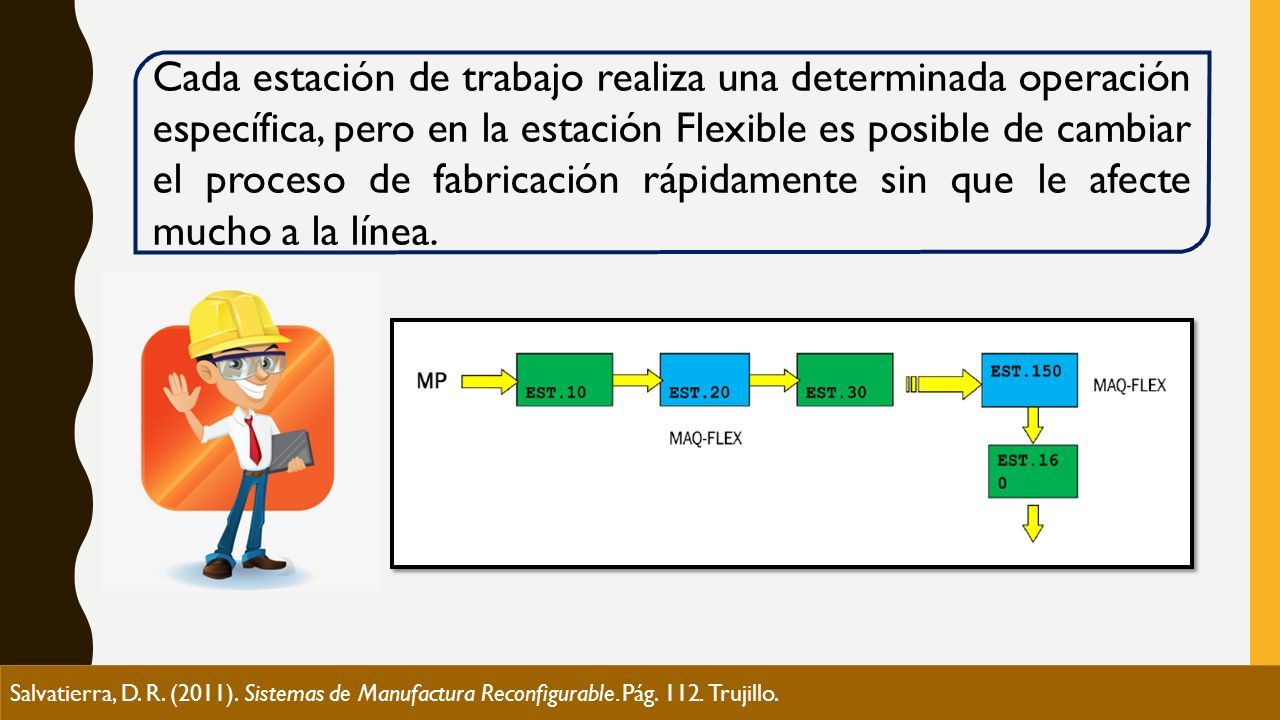 Cada estación de trabajo realiza una determinada operación específica, pero en la estación Flexible es posible de cambiar el proceso de fabricación rápidamente sin que le afecte mucho a la línea.

MP

EST.10

EST.20

EST.30

EST.150

MAQ-FLEX

MAQ-FLEX

EST.16
0

Salvatierra, D. R. (2011). Sistemas de Manufactura Reconfigurable. Pág. 112. Trujillo.